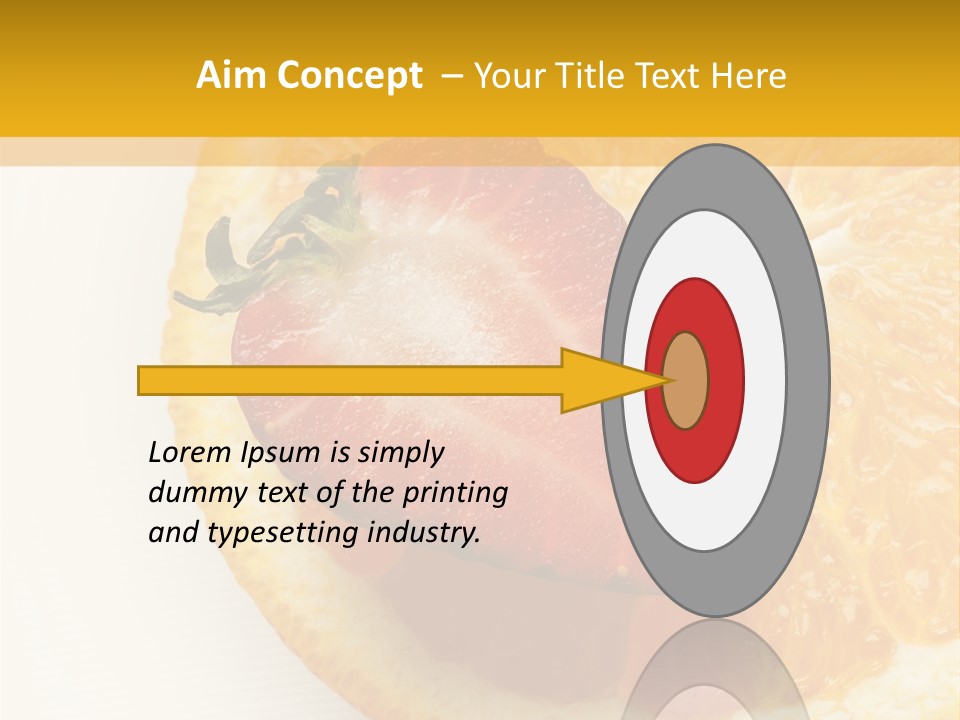 Aim Concept – Your Title Text Here

Lorem Ipsum is simply dummy text of the printing and typesetting industry.